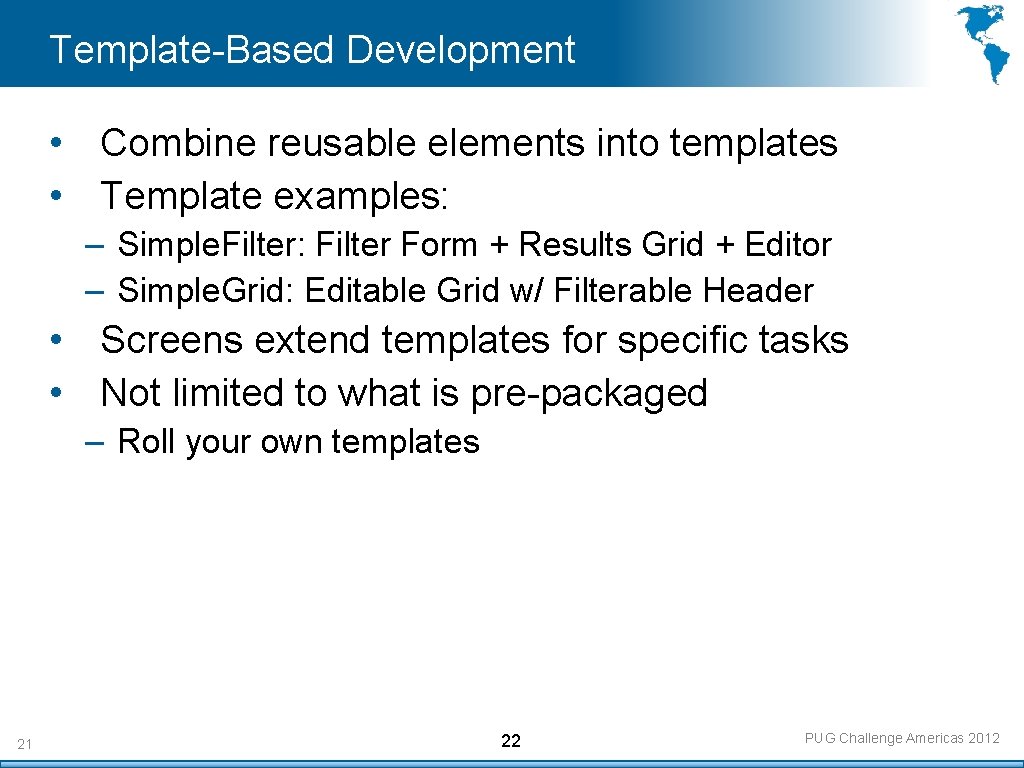 Template-Based Development

• Combine reusable elements into templates
• Template examples:

– Simple.Filter: Filter Form + Results Grid + Editor
– Simple.Grid: Editable Grid w/ Filterable Header

• Screens extend templates for specific tasks
• Not limited to what is pre-packaged

– Roll your own templates

21

22

PUG Challenge Americas 2012